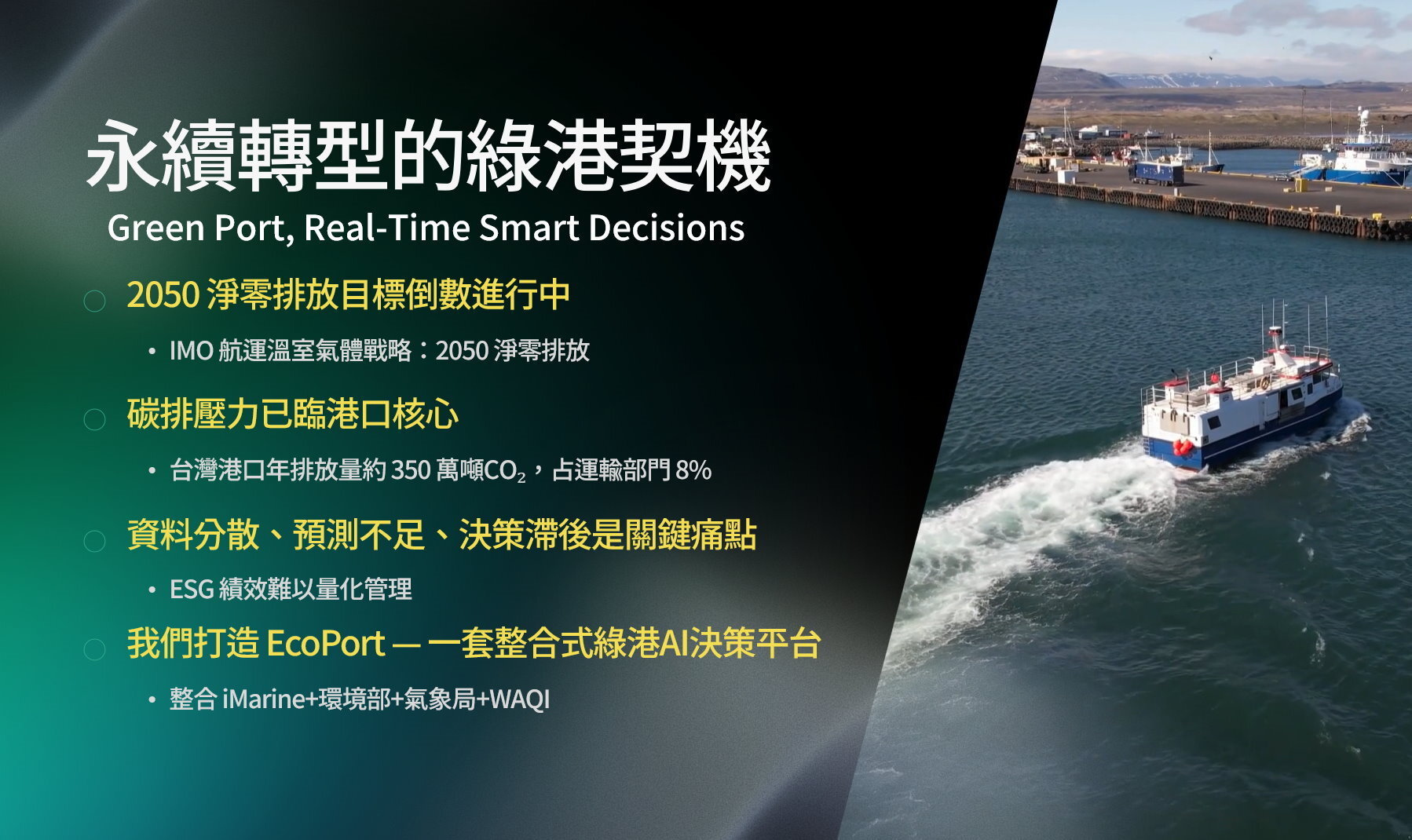 永續轉型的綠港契機

Green Port, Real-Time Smart Decisions

2050 淨零排放目標倒數進行中

• IMO 航運溫室氣體戰略：2050 淨零排放

碳排壓力已臨港口核心

• 台灣港口年排放量約 350 萬噸$CO_2$，占運輸部門 8%

資料分散、預測不足、決策滯後是關鍵痛點

• ESG 績效難以量化管理

我們打造 EcoPort — 一套整合式綠港AI決策平台

• 整合 iMarine+環境部+氣象局+WAQI